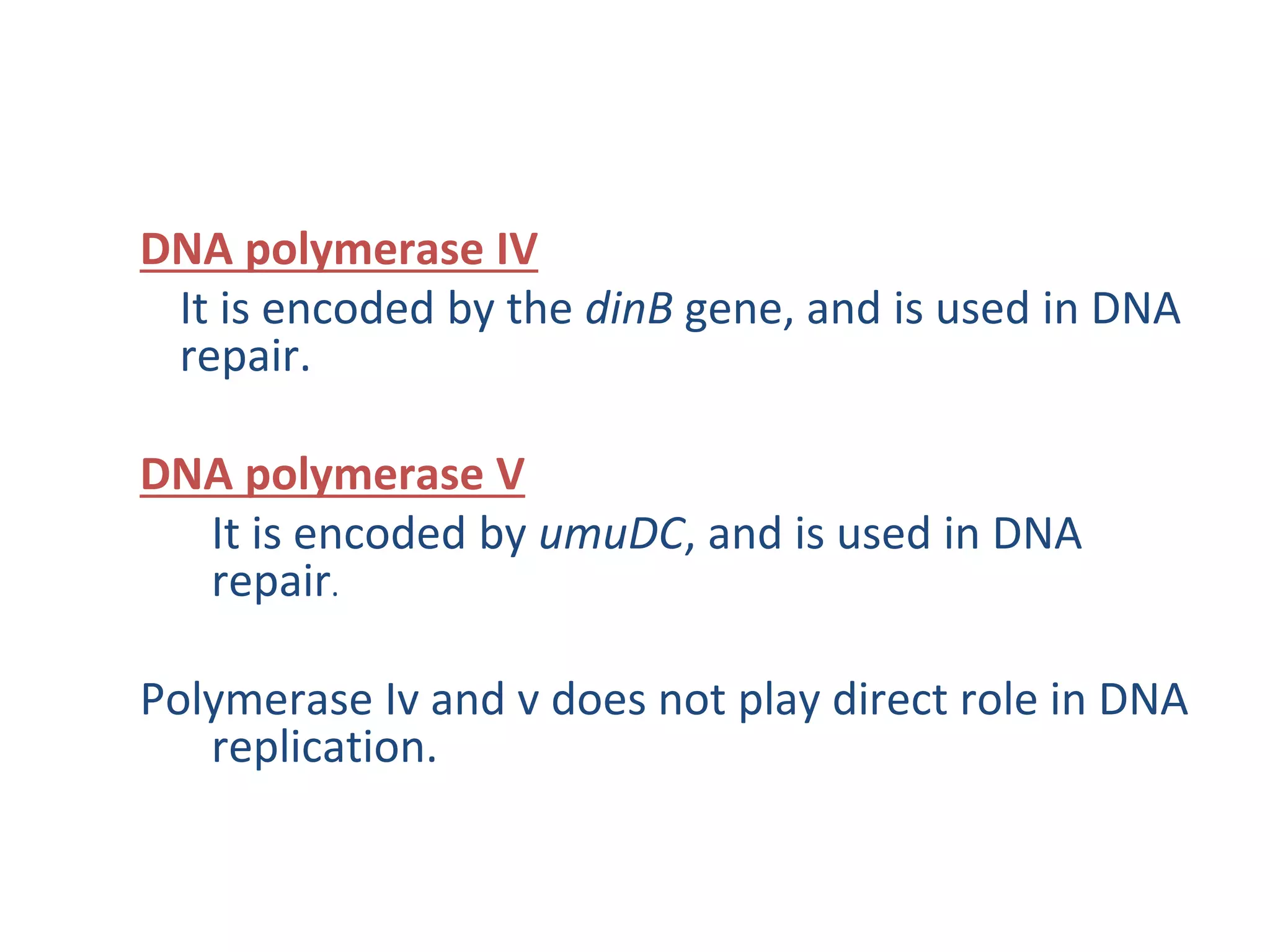 DNA polymerase IV

It is encoded by the dinB gene, and is used in DNA repair.

DNA polymerase V

It is encoded by umuDC, and is used in DNA repair.

Polymerase Iv and v does not play direct role in DNA replication.